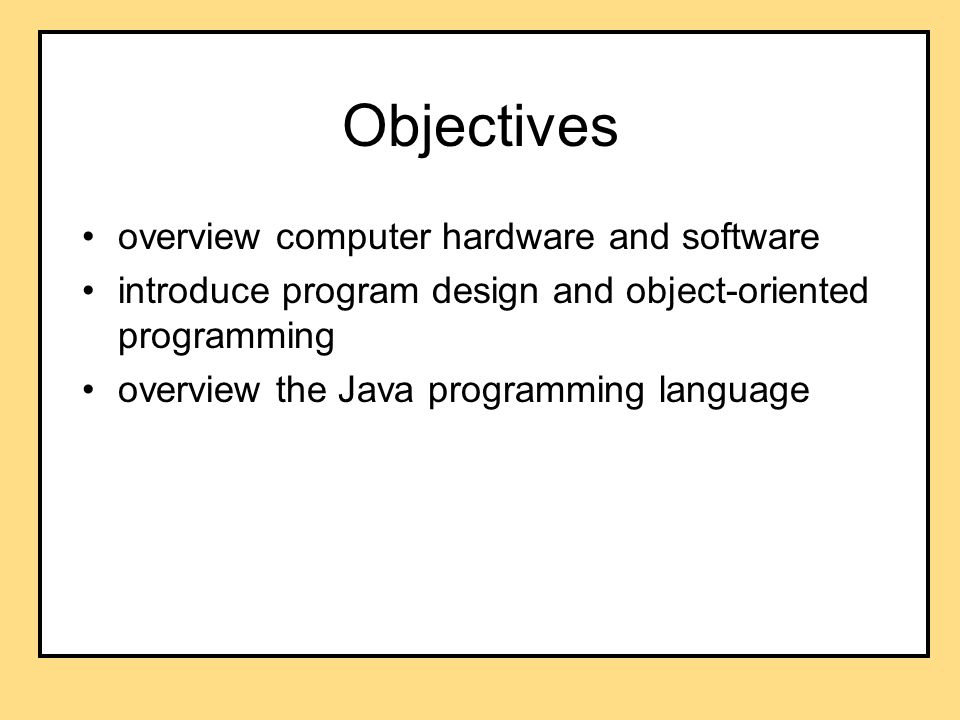 Objectives

• overview computer hardware and software
• introduce program design and object-oriented programming
• overview the Java programming language